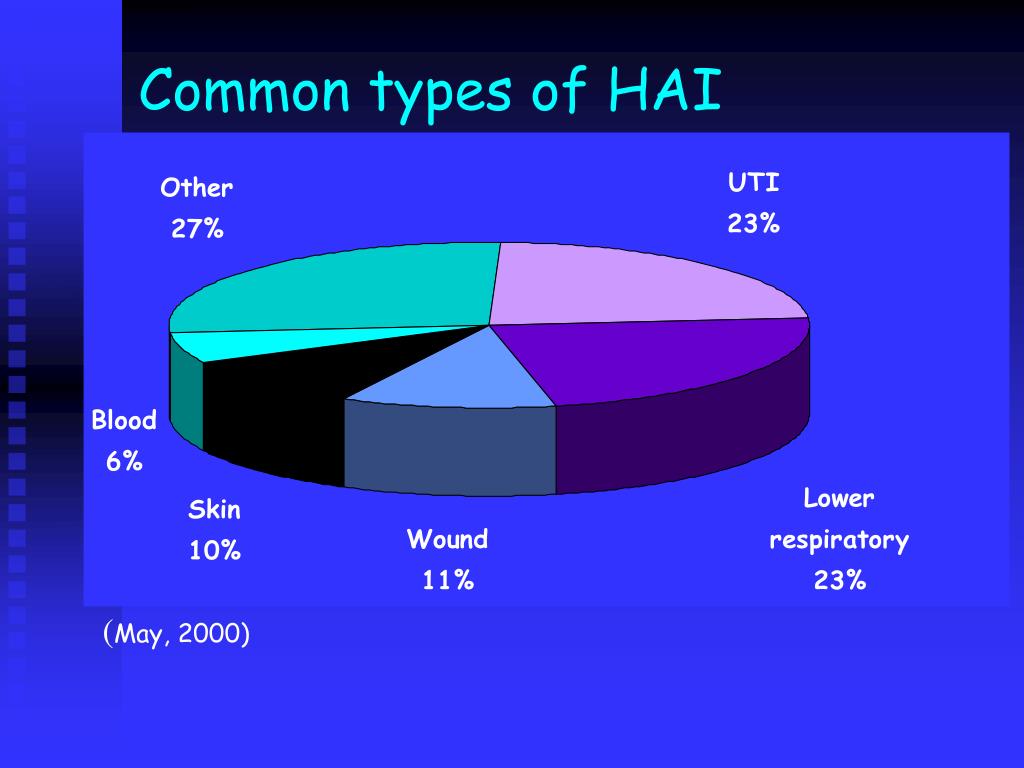 Common types of HAI

Other
27%

UTI
23%

Blood
6%

Skin
10%

Wound
11%

Lower
respiratory
23%

(May, 2000)